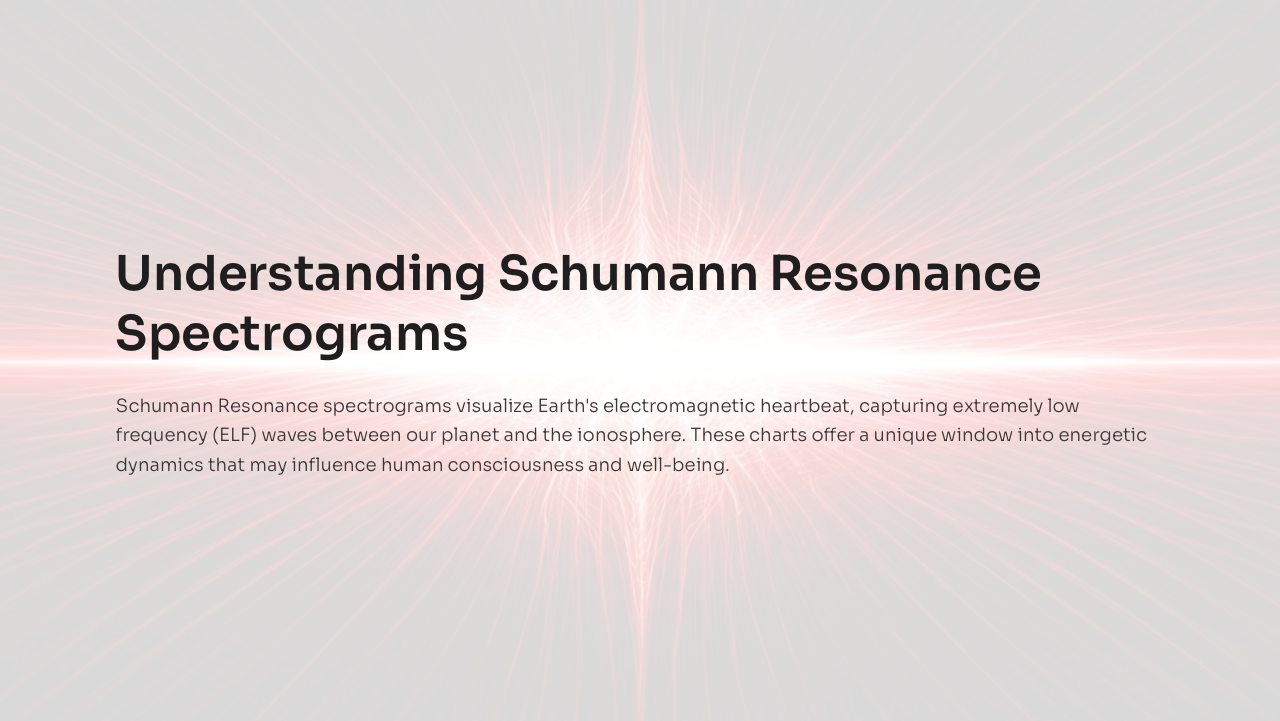 Understanding Schumann Resonance Spectrograms

Schumann Resonance spectrograms visualize Earth's electromagnetic heartbeat, capturing extremely low frequency (ELF) waves between our planet and the ionosphere. These charts offer a unique window into energetic dynamics that may influence human consciousness and well-being.